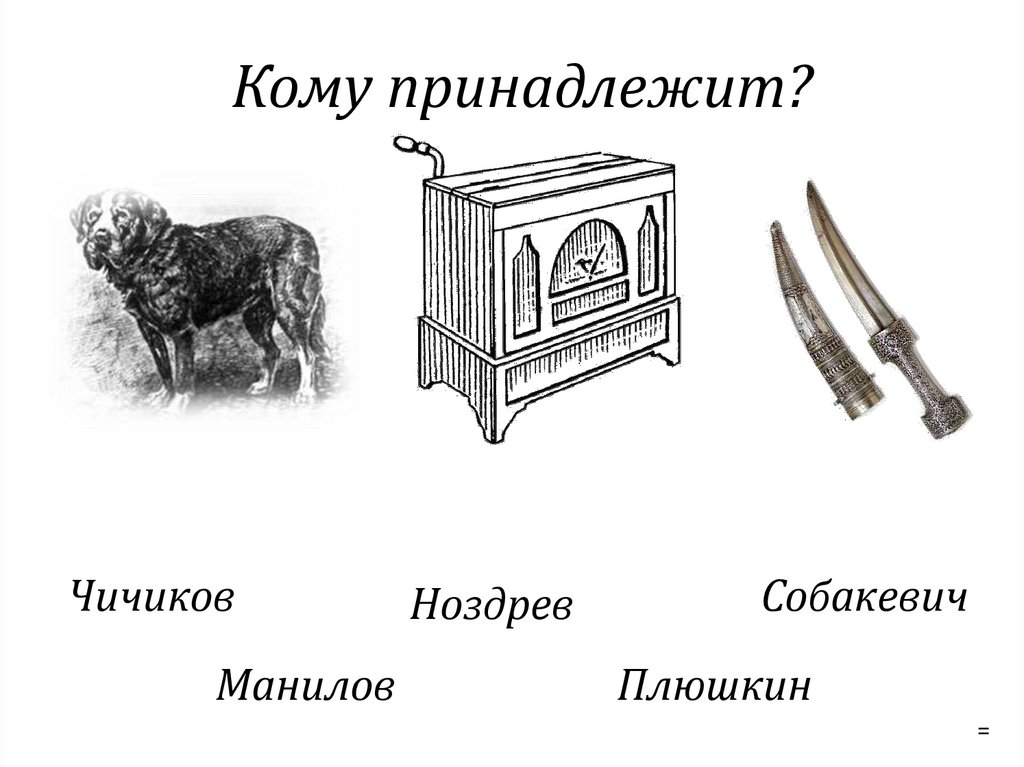 Кому принадлежит?

Чичиков

Ноздрев

Собакевич

Манилов

Плюшкин

=